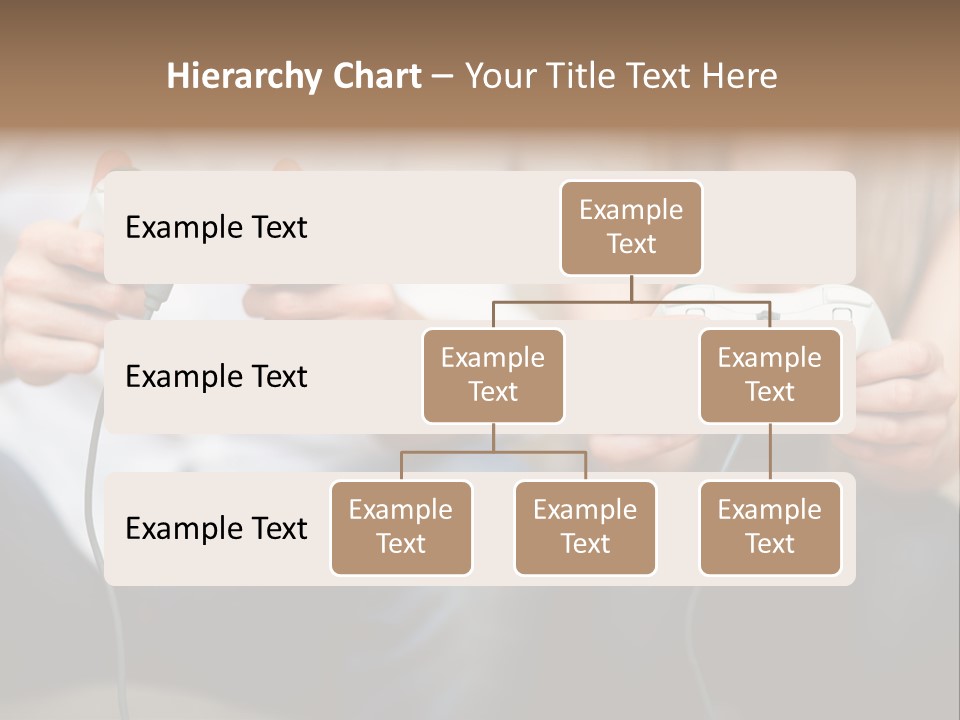 Hierarchy Chart – Your Title Text Here

Example Text

Example Text

Example Text

Example Text

Example Text

Example Text

Example Text

Example Text

Example Text